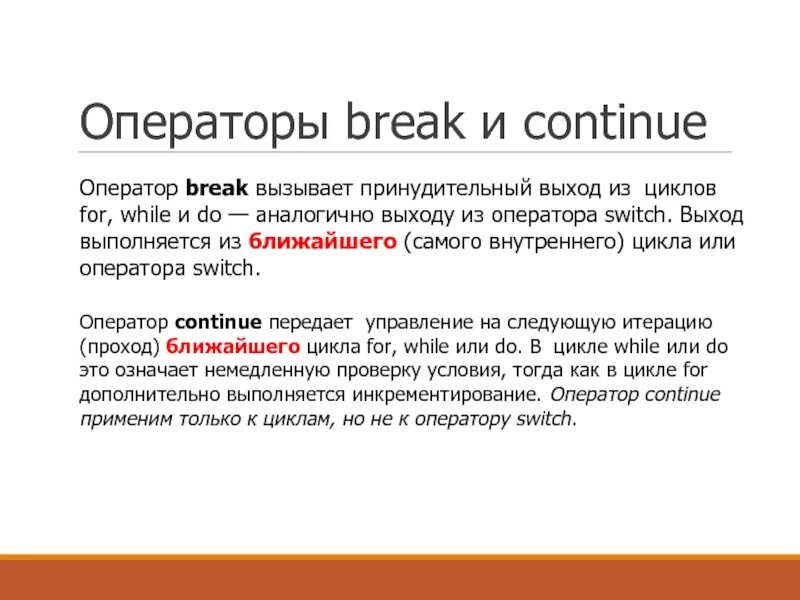 Операторы break и continue

Оператор break вызывает принудительный выход из циклов for, while и do — аналогично выходу из оператора switch. Выход выполняется из ближайшего (самого внутреннего) цикла или оператора switch.

Оператор continue передает управление на следующую итерацию (проход) ближайшего цикла for, while или do. В цикле while или do это означает немедленную проверку условия, тогда как в цикле for дополнительно выполняется инкрементирование. Оператор continue применим только к циклам, но не к оператору switch.